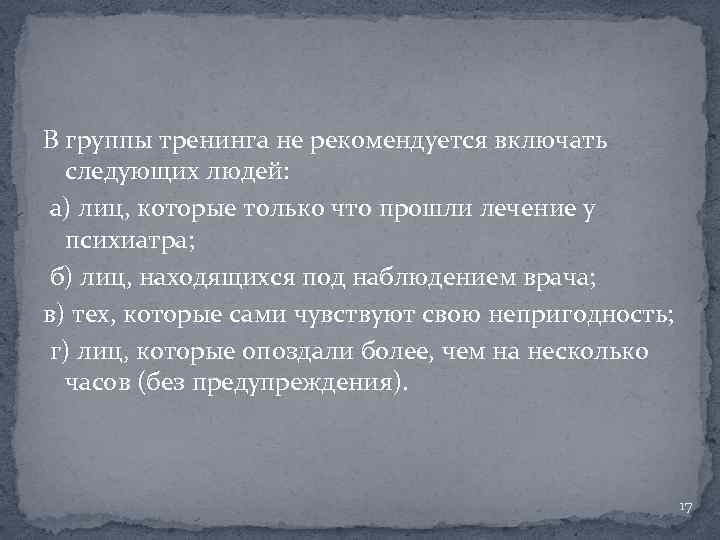 В группы тренинга не рекомендуется включать следующих людей:

а) лиц, которые только что прошли лечение у психиатра;

б) лиц, находящихся под наблюдением врача;

в) тех, которые сами чувствуют свою непригодность;

г) лиц, которые опоздали более, чем на несколько часов (без предупреждения).

17